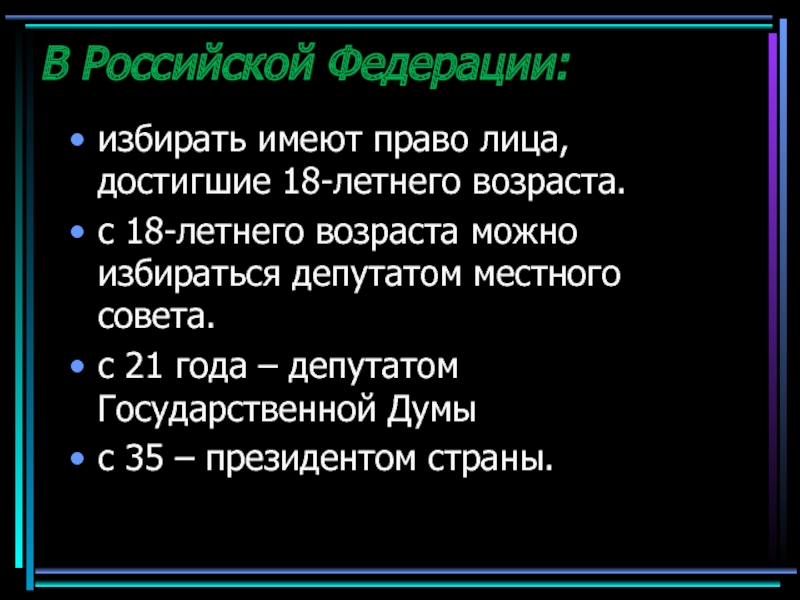 В Российской Федерации:

• избирать имеют право лица, достигшие 18-летнего возраста.
• с 18-летнего возраста можно избираться депутатом местного совета.
• с 21 года – депутатом Государственной Думы
• с 35 – президентом страны.